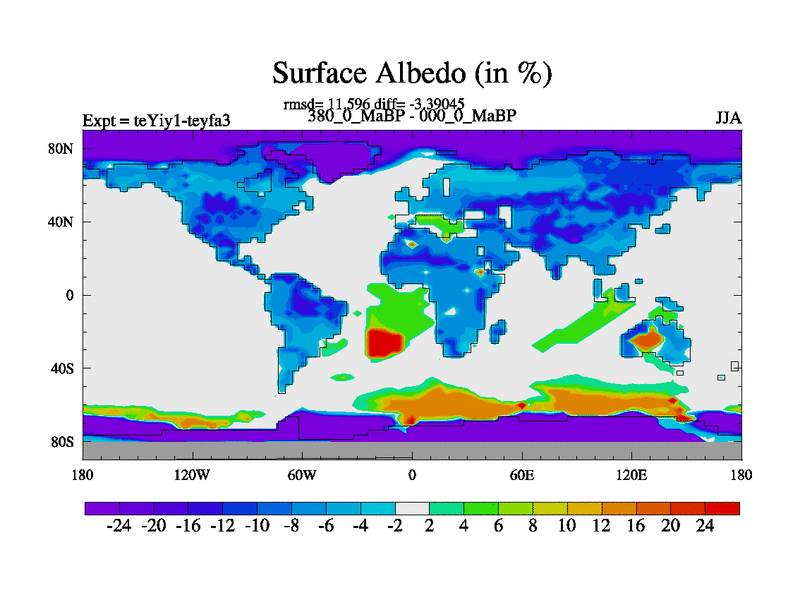 Surface Albedo (in %)

rmsd= 11.596 diff= -3.39045

Expt = teYiy1-teyfa3

380_0_MaBP - 000_0_MaBP

JJA

80N
40N
0
40S
80S

180
120W
60W
0
60E
120E
180

-24 -20 -16 -12 -10 -8 -6 -4 -2 2 4 6 8 10 12 16 20 24